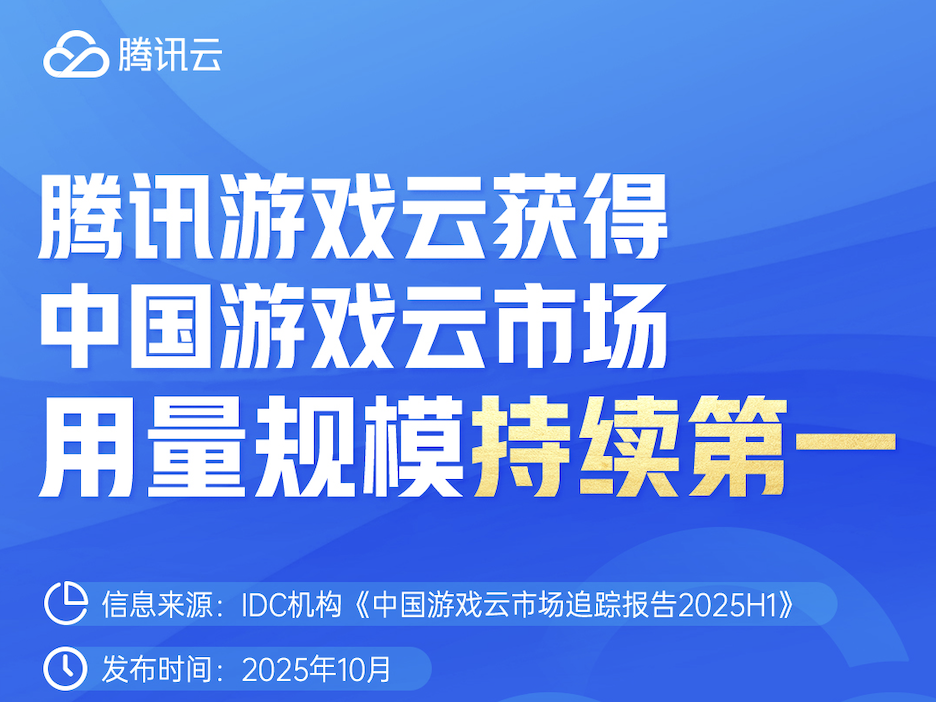 腾讯云

腾讯游戏云获得
中国游戏云市场
用量规模持续第一

信息来源：IDC机构《中国游戏云市场追踪报告2025H1》

发布时间：2025年10月